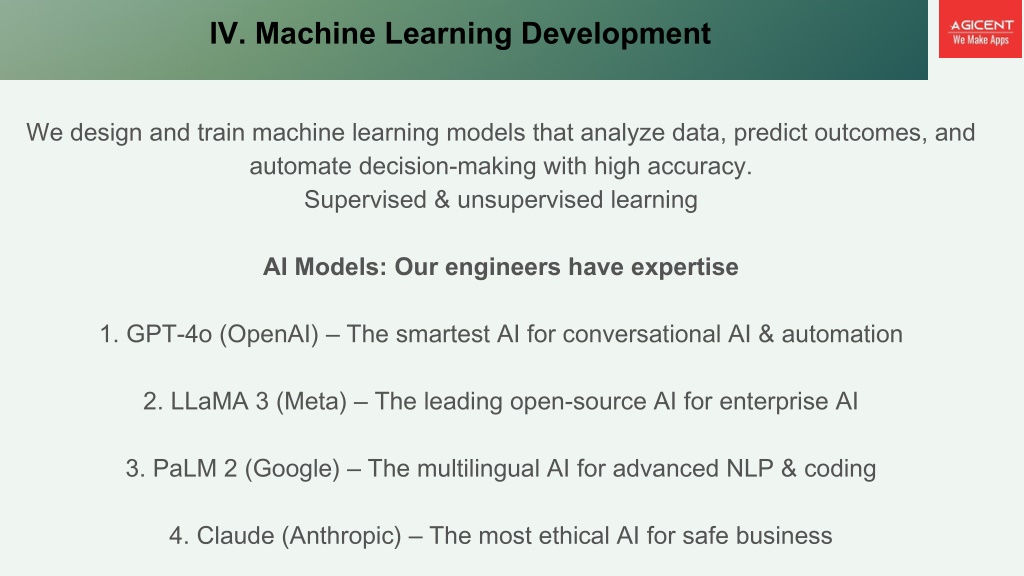 IV. Machine Learning Development

AGICENT
We Make Apps

We design and train machine learning models that analyze data, predict outcomes, and automate decision-making with high accuracy.
Supervised & unsupervised learning

AI Models: Our engineers have expertise

1. GPT-4o (OpenAI) – The smartest AI for conversational AI & automation

2. LLaMA 3 (Meta) – The leading open-source AI for enterprise AI

3. PaLM 2 (Google) – The multilingual AI for advanced NLP & coding

4. Claude (Anthropic) – The most ethical AI for safe business